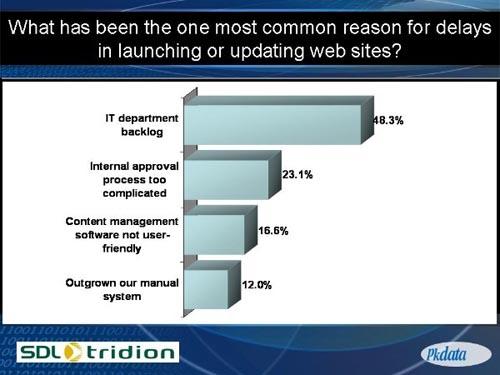 What has been the one most common reason for delays in launching or updating web sites?

IT department backlog
48.3%

Internal approval process too complicated
23.1%

Content management software not user-friendly
16.6%

Outgrown our manual system
12.0%

SDL tridion

Pkdata